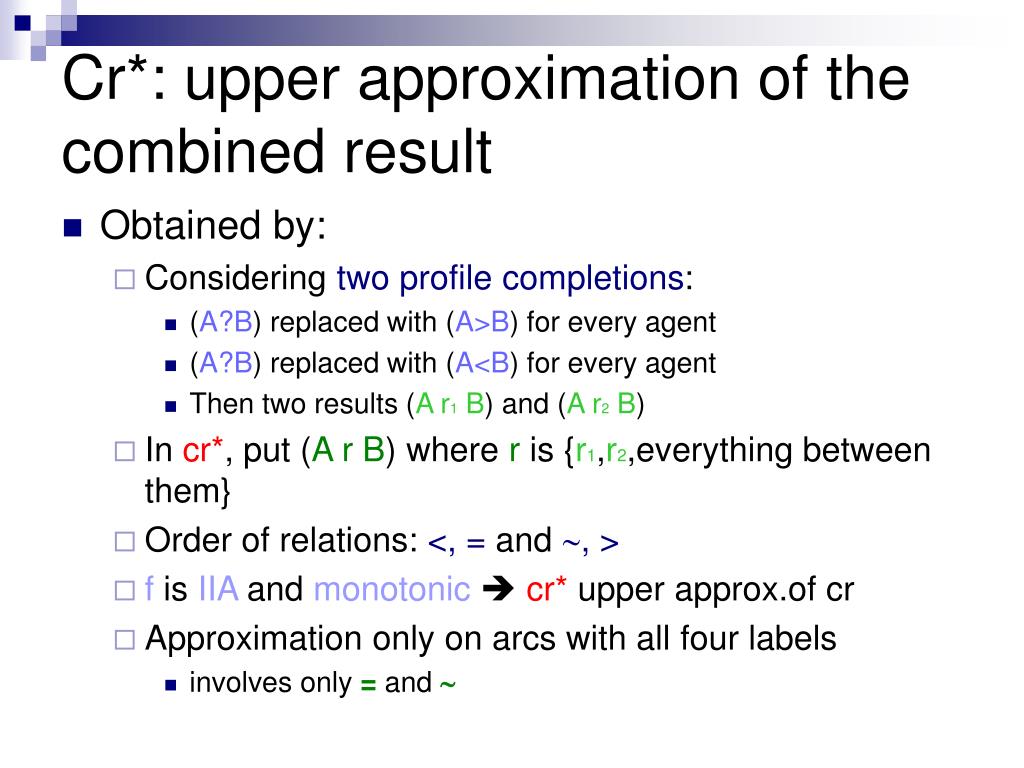 Cr*: upper approximation of the combined result

Obtained by:

Considering two profile completions:

(A?B) replaced with (A>B) for every agent

(A?B) replaced with (A<B) for every agent

Then two results (A $r_1$ B) and (A $r_2$ B)

In cr*, put (A r B) where r is {$r_1$,$r_2$,everything between them}

Order of relations: <, = and ~, >

f is IIA and monotonic ➔ cr* upper approx.of cr

Approximation only on arcs with all four labels

involves only = and ~